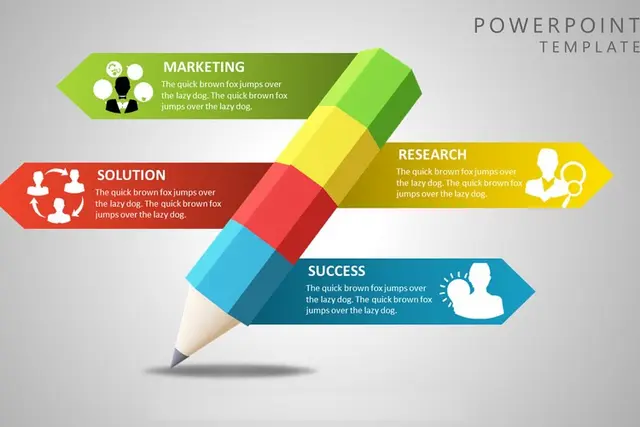 POWERPOINT
TEMPLATE

MARKETING
The quick brown fox jumps over the lazy dog. The quick brown fox jumps over the lazy dog.

RESEARCH
The quick brown fox jumps over the lazy dog. The quick brown fox jumps over the lazy dog.

SOLUTION
The quick brown fox jumps over the lazy dog. The quick brown fox jumps over the lazy dog.

SUCCESS
The quick brown fox jumps over the lazy dog. The quick brown fox jumps over the lazy dog.